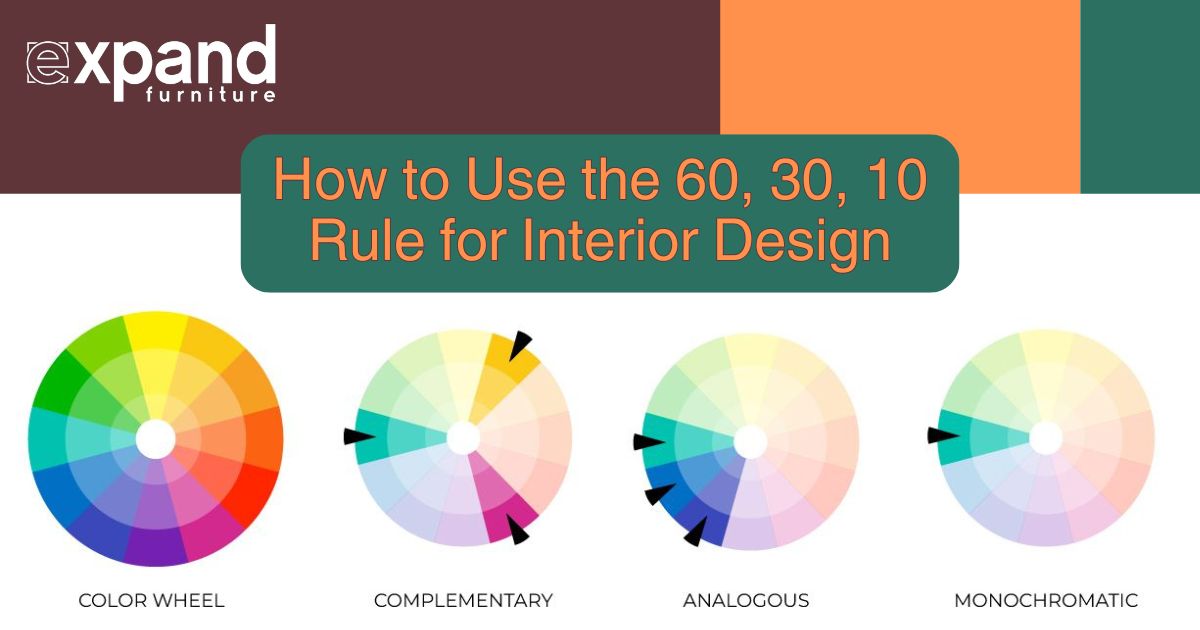 expand
furniture

How to Use the 60, 30, 10 Rule for Interior Design

COLOR WHEEL

COMPLEMENTARY

ANALOGOUS

MONOCHROMATIC